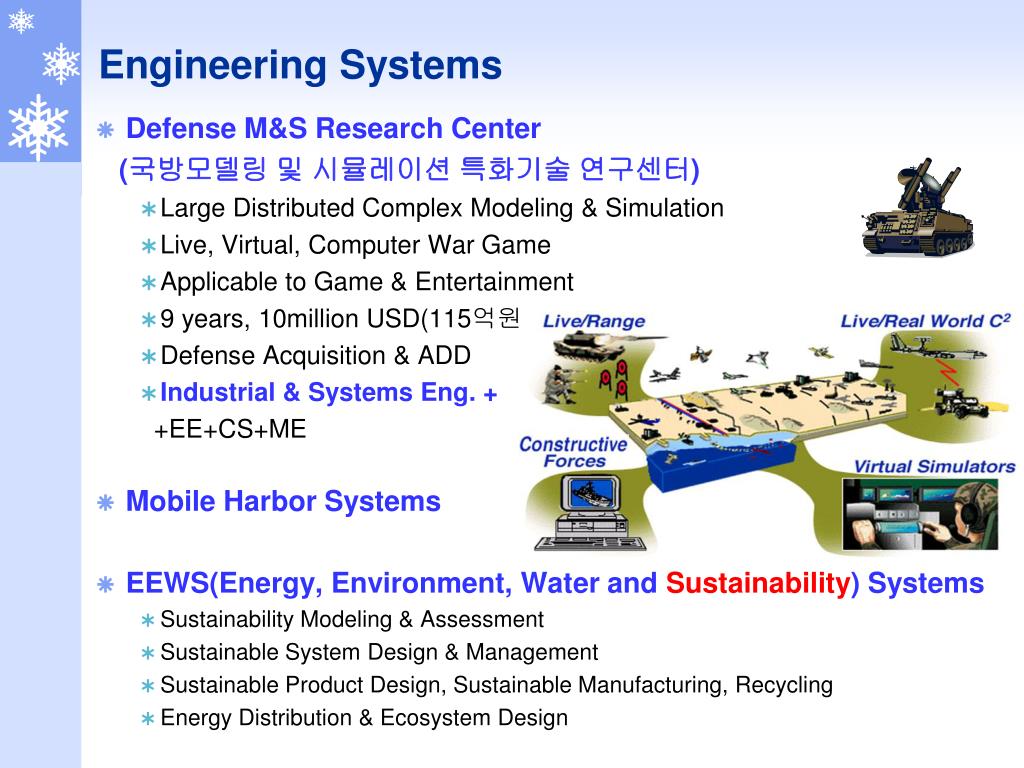 Engineering Systems

Defense M&S Research Center (국방모델링 및 시뮬레이션 특화기술 연구센터)

Large Distributed Complex Modeling & Simulation

Live, Virtual, Computer War Game

Applicable to Game & Entertainment

9 years, 10million USD(115억원

Defense Acquisition & ADD

Industrial & Systems Eng. +

+EE+CS+ME

Live/Range

Live/Real World $C^2$

Constructive Forces

Virtual Simulators

Mobile Harbor Systems

EEWS(Energy, Environment, Water and Sustainability) Systems

Sustainability Modeling & Assessment

Sustainable System Design & Management

Sustainable Product Design, Sustainable Manufacturing, Recycling

Energy Distribution & Ecosystem Design